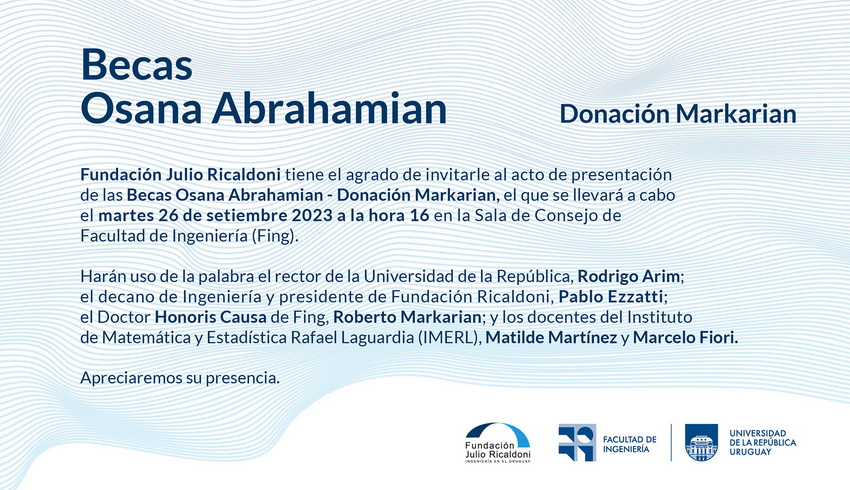 Becas
Osana Abrahamian

Donación Markarian

Fundación Julio Ricaldoni tiene el agrado de invitarle al acto de presentación de las Becas Osana Abrahamian - Donación Markarian, el que se llevará a cabo el martes 26 de setiembre 2023 a la hora 16 en la Sala de Consejo de Facultad de Ingeniería (Fing).

Harán uso de la palabra el rector de la Universidad de la República, Rodrigo Arim; el decano de Ingeniería y presidente de Fundación Ricaldoni, Pablo Ezzatti; el Doctor Honoris Causa de Fing, Roberto Markarian; y los docentes del Instituto de Matemática y Estadística Rafael Laguardia (IMERL), Matilde Martínez y Marcelo Fiori.

Apreciaremos su presencia.

Fundación Julio Ricaldoni
INGENIERÍA EN EL URUGUAY

FACULTAD DE INGENIERÍA

UNIVERSIDAD DE LA REPÚBLICA URUGUAY